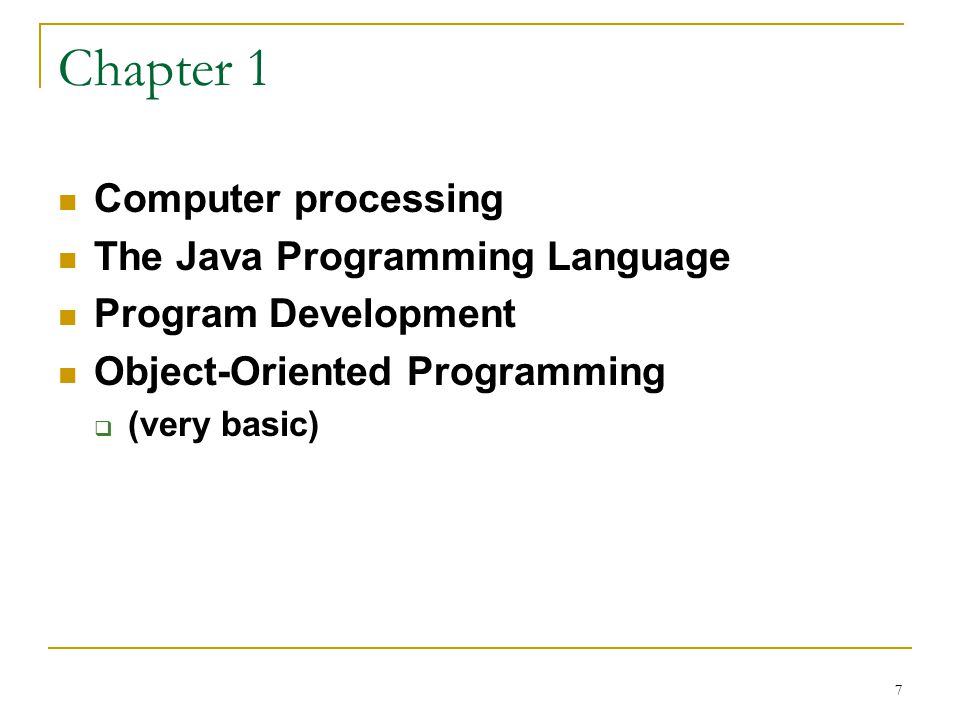 Chapter 1

- Computer processing
- The Java Programming Language
- Program Development
- Object-Oriented Programming
  - (very basic)

7